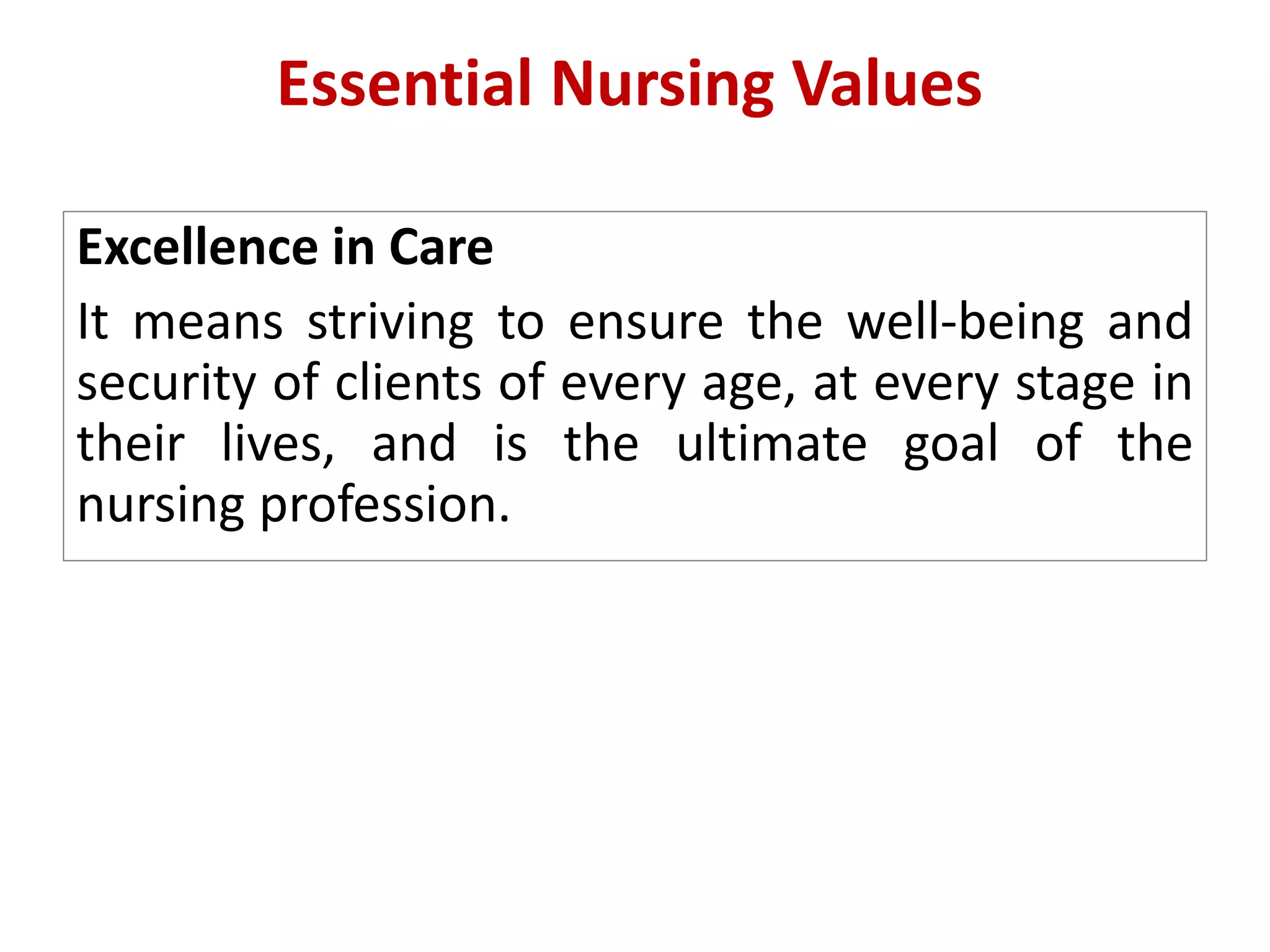 Essential Nursing Values

Excellence in Care

It means striving to ensure the well-being and security of clients of every age, at every stage in their lives, and is the ultimate goal of the nursing profession.